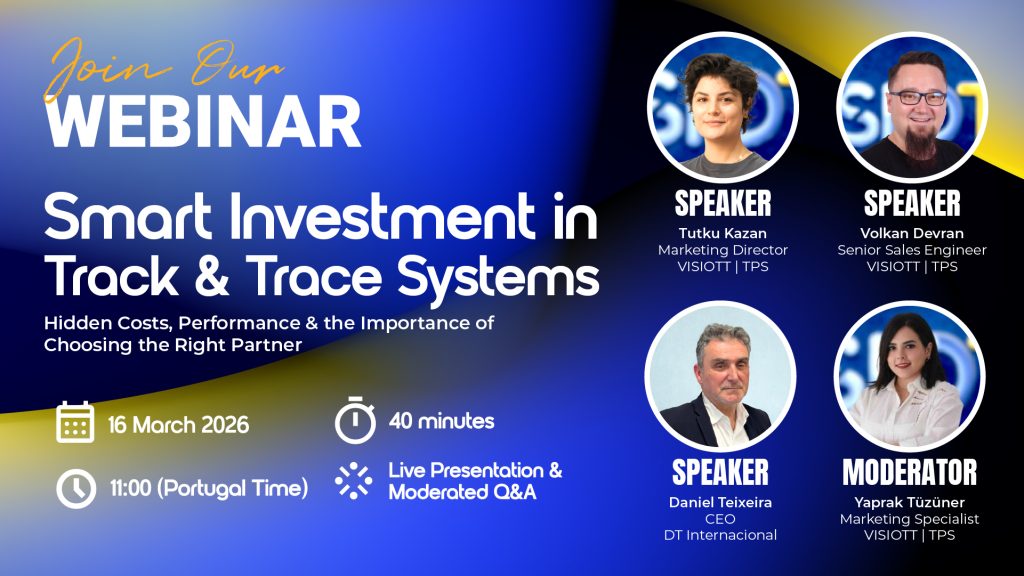 Join Our
WEBINAR

Smart Investment in Track & Trace Systems

Hidden Costs, Performance & the Importance of Choosing the Right Partner

16 March 2026

40 minutes

11:00 (Portugal Time)

Live Presentation & Moderated Q&A

SPEAKER
Tutku Kazan
Marketing Director
VISIOTT | TPS

SPEAKER
Volkan Devran
Senior Sales Engineer
VISIOTT | TPS

SPEAKER
Daniel Teixeira
CEO
DT Internacional

MODERATOR
Yaprak Tüzüner
Marketing Specialist
VISIOTT | TPS